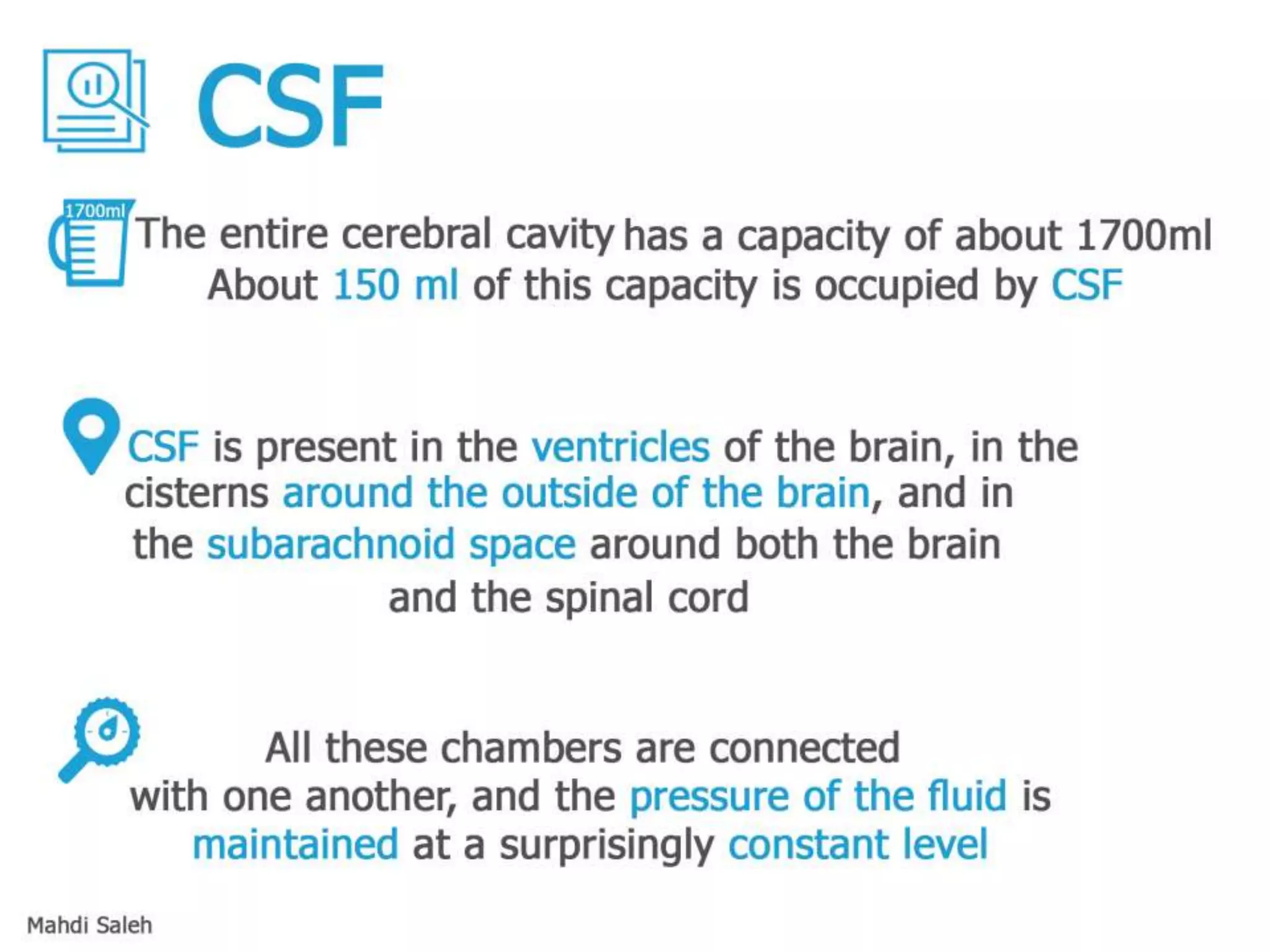 CSF

1700ml

The entire cerebral cavity has a capacity of about 1700ml
About 150 ml of this capacity is occupied by CSF

CSF is present in the ventricles of the brain, in the cisterns around the outside of the brain, and in the subarachnoid space around both the brain and the spinal cord

All these chambers are connected with one another, and the pressure of the fluid is maintained at a surprisingly constant level

Mahdi Saleh